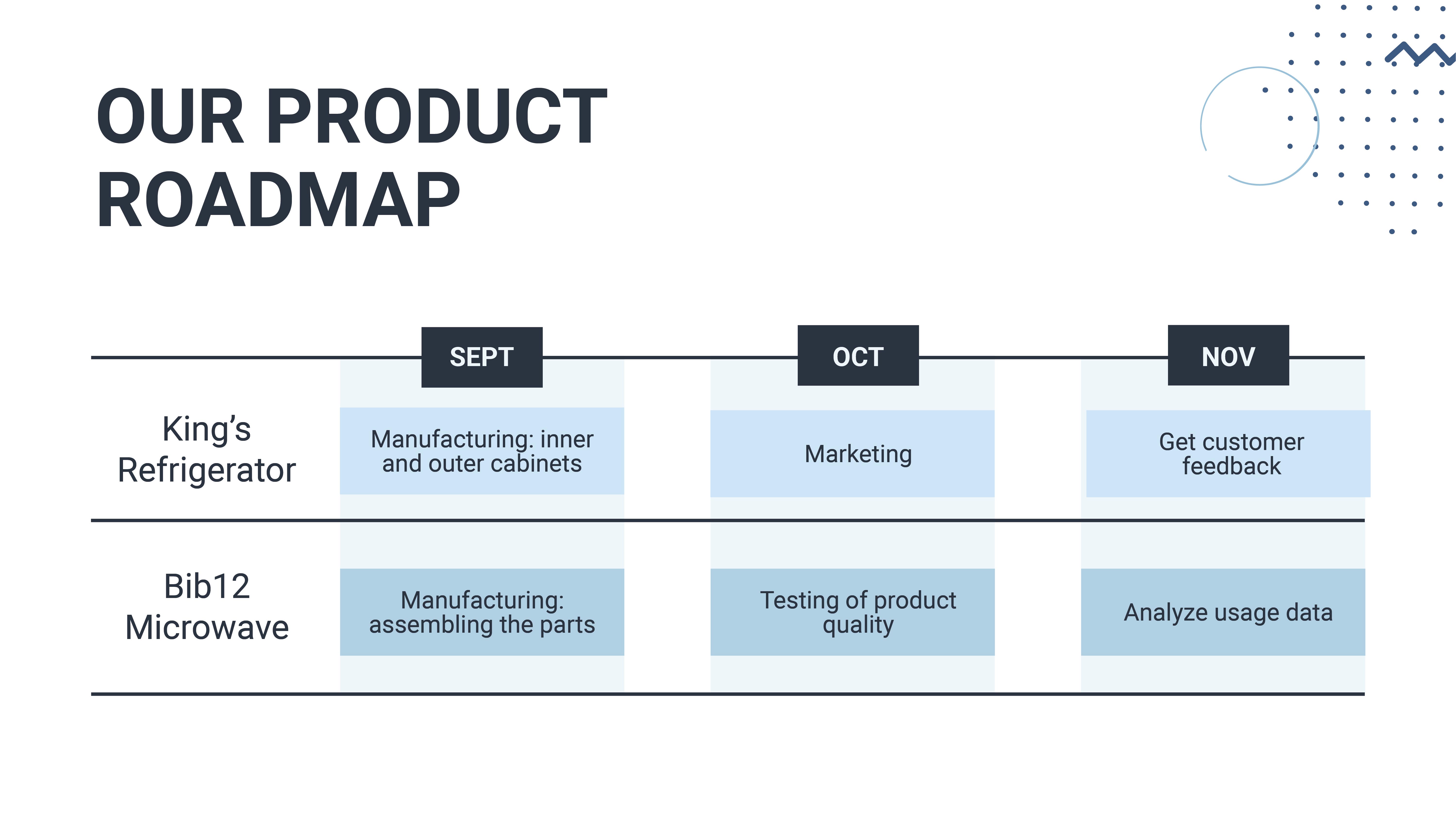 OUR PRODUCT ROADMAP

| | SEPT | OCT | NOV |
|---|---|---|---|
| King’s Refrigerator | Manufacturing: inner and outer cabinets | Marketing | Get customer feedback |
| Bib12 Microwave | Manufacturing: assembling the parts | Testing of product quality | Analyze usage data |